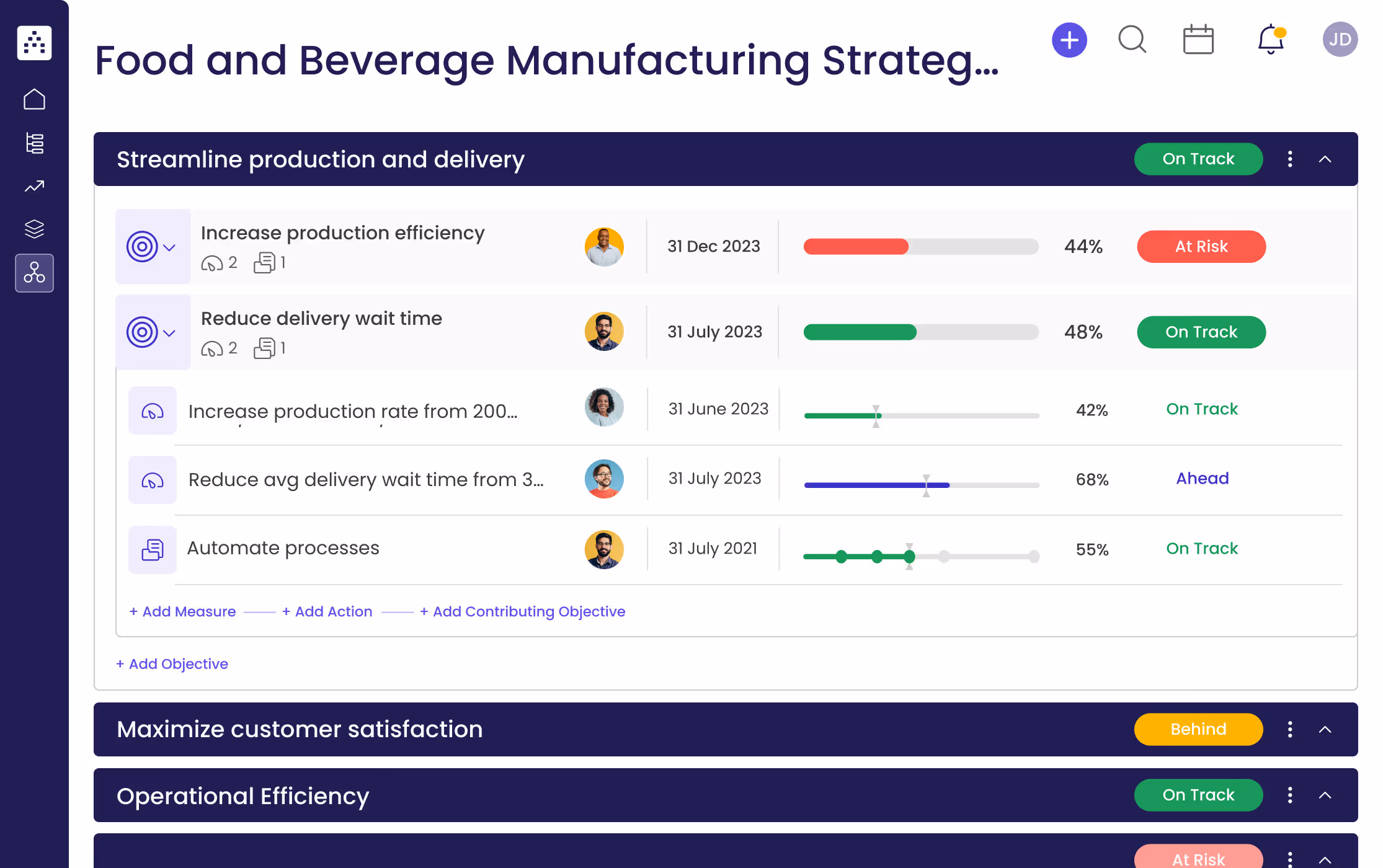 Food and Beverage Manufacturing Strateg...

JD

Streamline production and delivery
On Track

Increase production efficiency
2 1
31 Dec 2023
44%
At Risk

Reduce delivery wait time
2 1
31 July 2023
48%
On Track

Increase production rate from 200...
31 June 2023
42%
On Track

Reduce avg delivery wait time from 3...
31 July 2023
68%
Ahead

Automate processes
31 July 2021
55%
On Track

+ Add Measure + Add Action + Add Contributing Objective

+ Add Objective

Maximize customer satisfaction
Behind

Operational Efficiency
On Track

At Risk